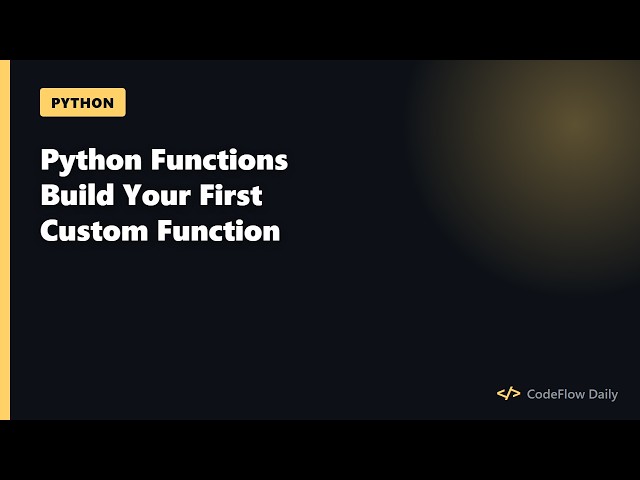 PYTHON

Python Functions
Build Your First
Custom Function

</> CodeFlow Daily